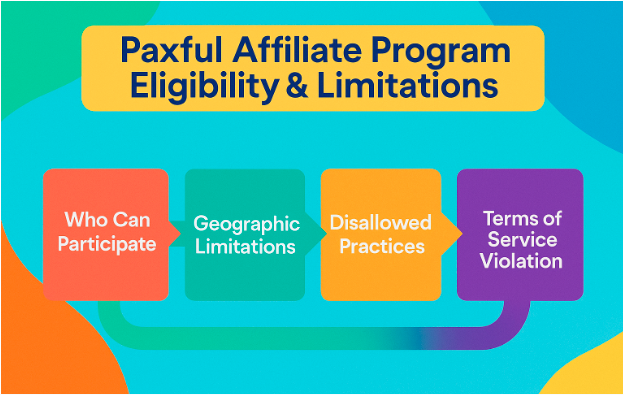 Paxful Affiliate Program Eligibility & Limitations

Who Can Participate

Geographic Limitations

Disallowed Practices

Terms of Service Violation